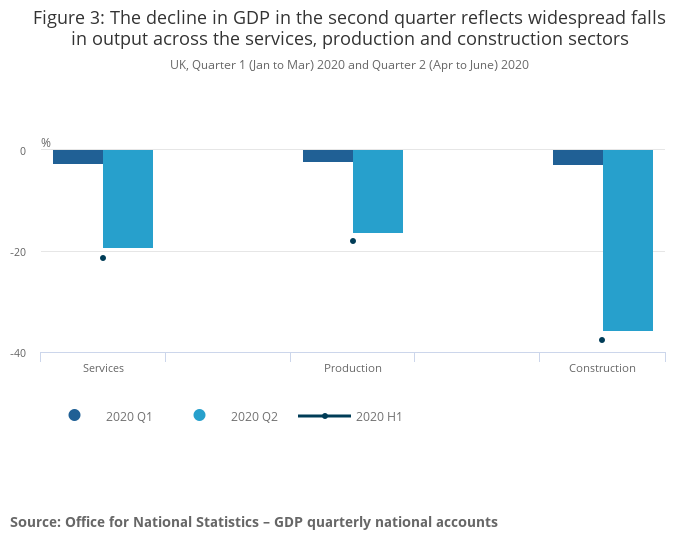 Figure 3: The decline in GDP in the second quarter reflects widespread falls in output across the services, production and construction sectors

UK, Quarter 1 (Jan to Mar) 2020 and Quarter 2 (Apr to June) 2020

%

0

-20

-40

Services

Production

Construction

2020 Q1

2020 Q2

2020 H1

Source: Office for National Statistics – GDP quarterly national accounts